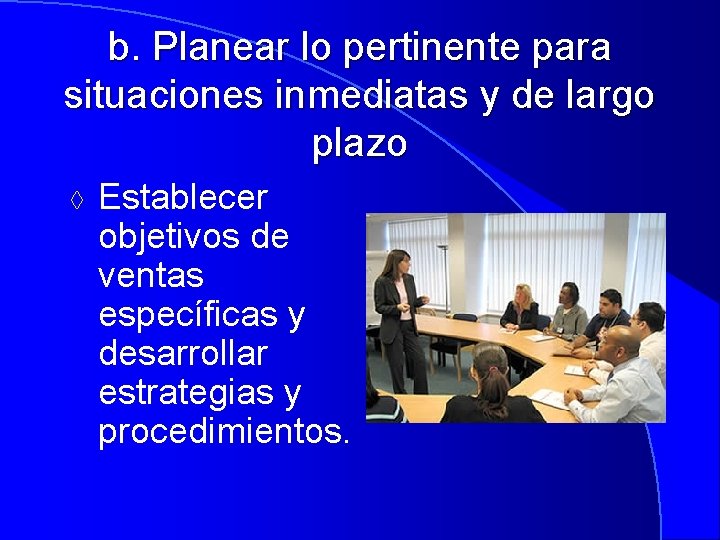 b. Planear lo pertinente para situaciones inmediatas y de largo plazo

◊ Establecer objetivos de ventas específicas y desarrollar estrategias y procedimientos.